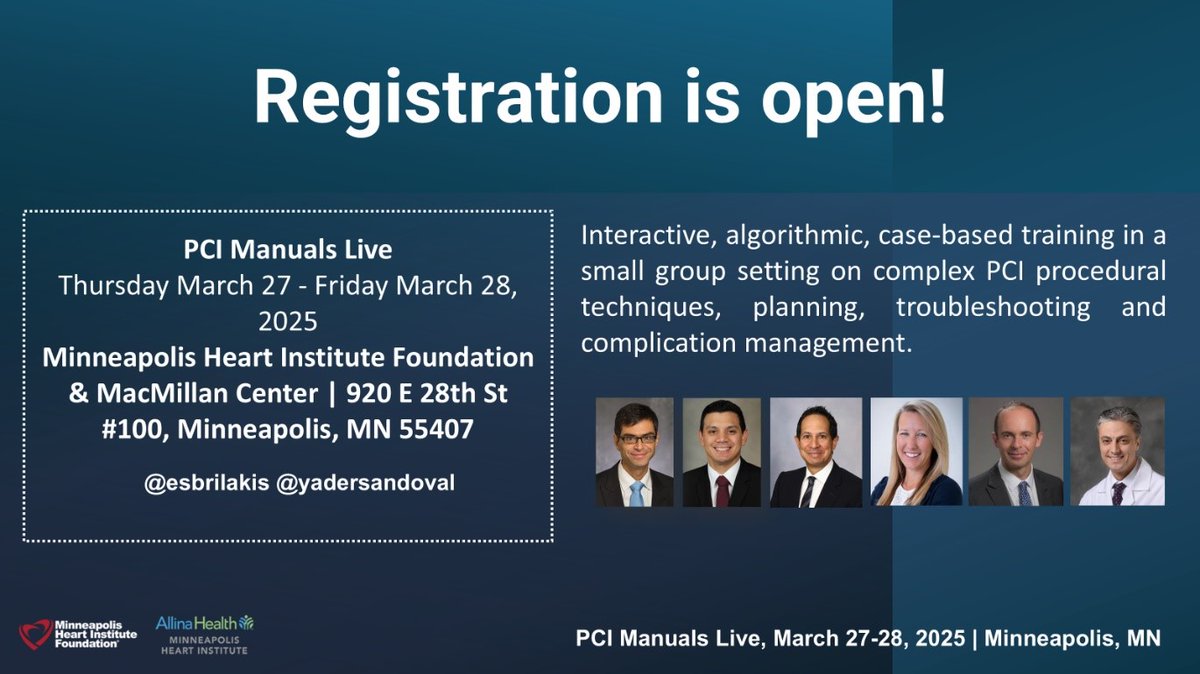 Registration is open!

PCI Manuals Live
Thursday March 27 - Friday March 28, 2025
Minneapolis Heart Institute Foundation & MacMillan Center | 920 E 28th St #100, Minneapolis, MN 55407

@esbrilakis @yadersandoval

Interactive, algorithmic, case-based training in a small group setting on complex PCI procedural techniques, planning, troubleshooting and complication management.

Minneapolis Heart Institute Foundation

Allina Health
MINNEAPOLIS HEART INSTITUTE

PCI Manuals Live, March 27-28, 2025 | Minneapolis, MN